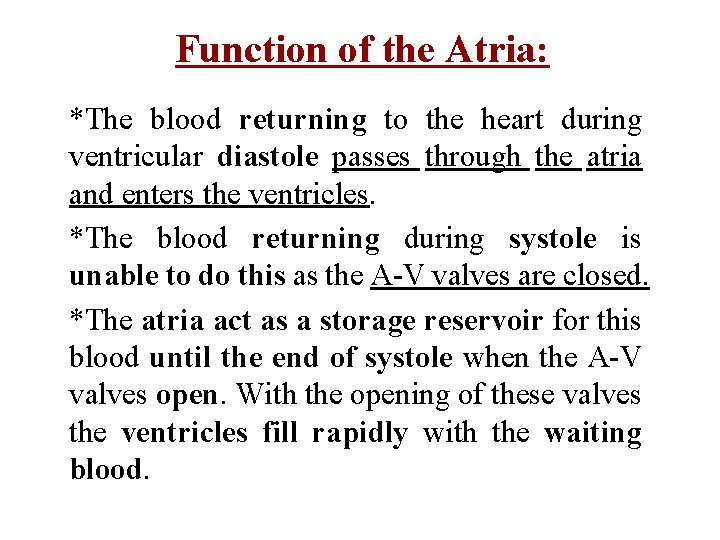 Function of the Atria:

*The blood returning to the heart during ventricular diastole passes through the atria and enters the ventricles.

*The blood returning during systole is unable to do this as the A-V valves are closed.

*The atria act as a storage reservoir for this blood until the end of systole when the A-V valves open. With the opening of these valves the ventricles fill rapidly with the waiting blood.